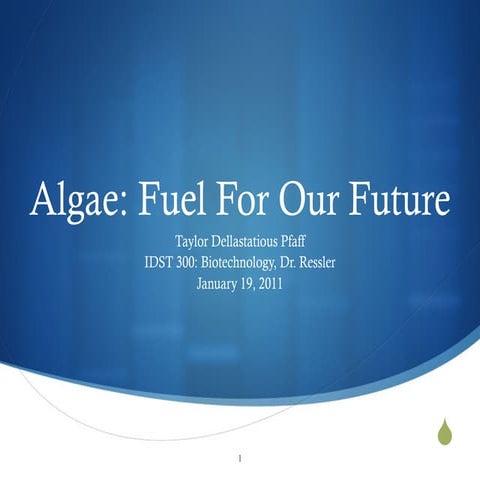 Algae: Fuel For Our Future

Taylor Dellastatious Pfaff
IDST 300: Biotechnology, Dr. Ressler
January 19, 2011

1